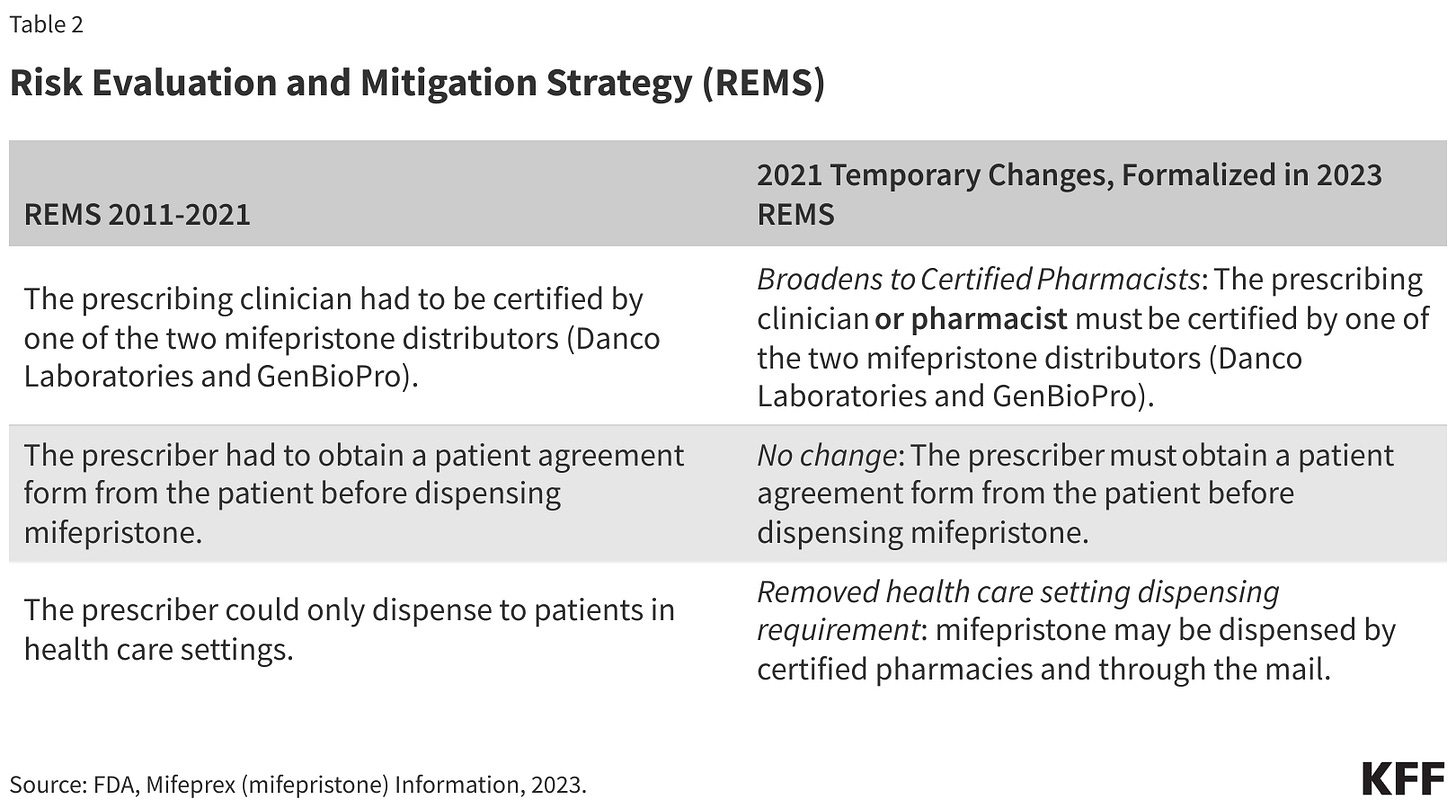 Table 2

Risk Evaluation and Mitigation Strategy (REMS)

| REMS 2011-2021 | 2021 Temporary Changes, Formalized in 2023 REMS |
|---|---|
| The prescribing clinician had to be certified by one of the two mifepristone distributors (Danco Laboratories and GenBioPro). | Broadens to Certified Pharmacists: The prescribing clinician or pharmacist must be certified by one of the two mifepristone distributors (Danco Laboratories and GenBioPro). |
| The prescriber had to obtain a patient agreement form from the patient before dispensing mifepristone. | No change: The prescriber must obtain a patient agreement form from the patient before dispensing mifepristone. |
| The prescriber could only dispense to patients in health care settings. | Removed health care setting dispensing requirement: mifepristone may be dispensed by certified pharmacies and through the mail. |

Source: FDA, Mifeprex (mifepristone) Information, 2023.

KFF